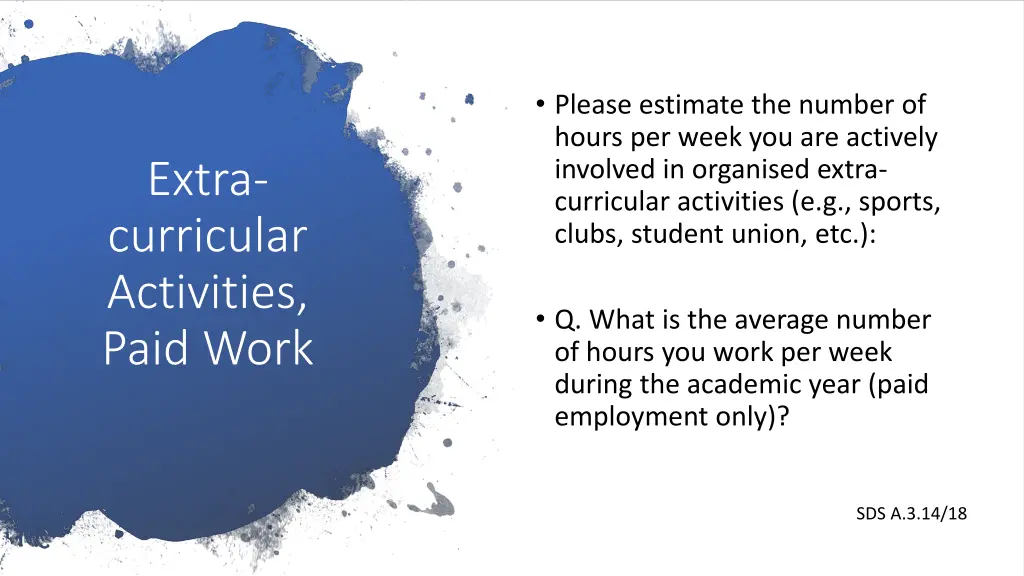 Extra-curricular Activities, Paid Work

• Please estimate the number of hours per week you are actively involved in organised extra-curricular activities (e.g., sports, clubs, student union, etc.):

• Q. What is the average number of hours you work per week during the academic year (paid employment only)?

SDS A.3.14/18